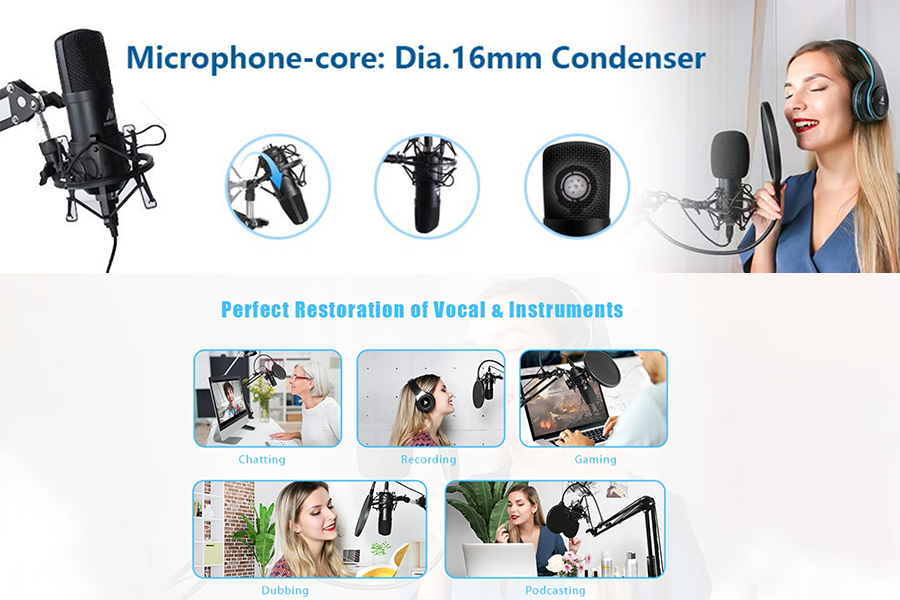 Microphone-core: Dia.16mm Condenser

Perfect Restoration of Vocal & Instruments

Chatting

Recording

Gaming

Dubbing

Podcasting